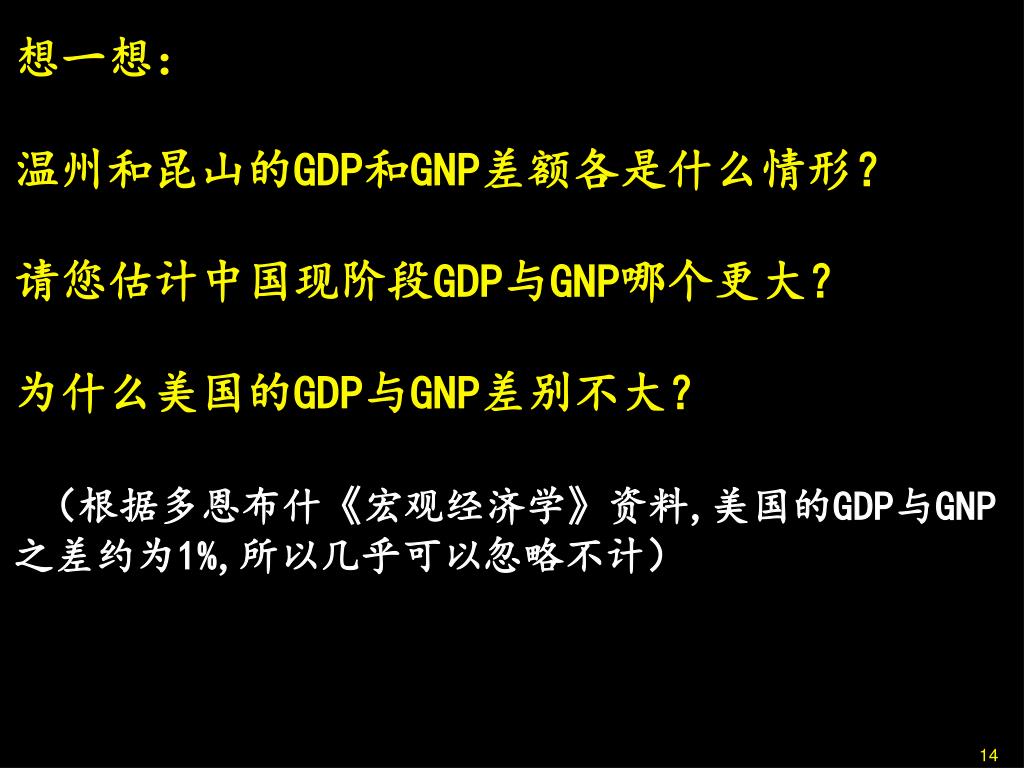 想一想：

温州和昆山的GDP和GNP差额各是什么情形？

请您估计中国现阶段GDP与GNP哪个更大？

为什么美国的GDP与GNP差别不大？

（根据多恩布什《宏观经济学》资料，美国的GDP与GNP之差约为1%，所以几乎可以忽略不计）

14